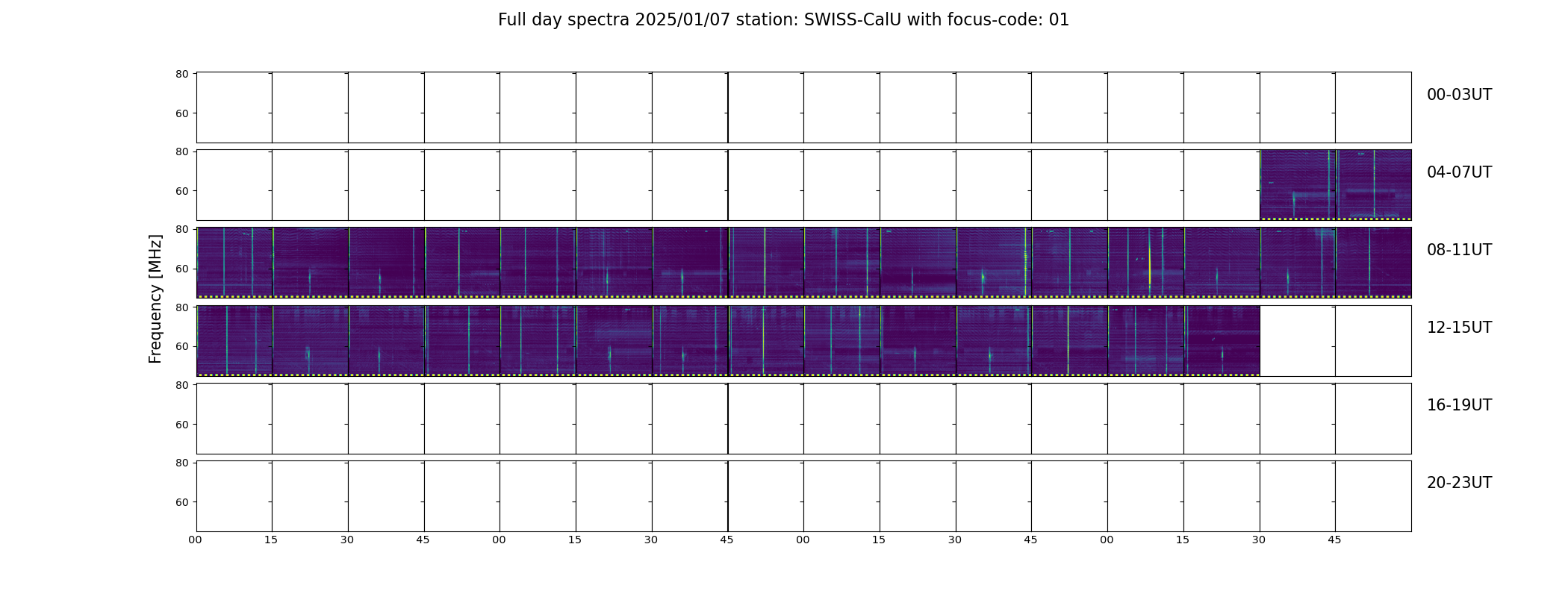 Full day spectra 2025/01/07 station: SWISS-CalU with focus-code: 01

Frequency [MHz]

80
60
00-03UT

80
60
04-07UT

80
60
08-11UT

80
60
12-15UT

80
60
16-19UT

80
60
20-23UT

00 15 30 45 00 15 30 45 00 15 30 45 00 15 30 45